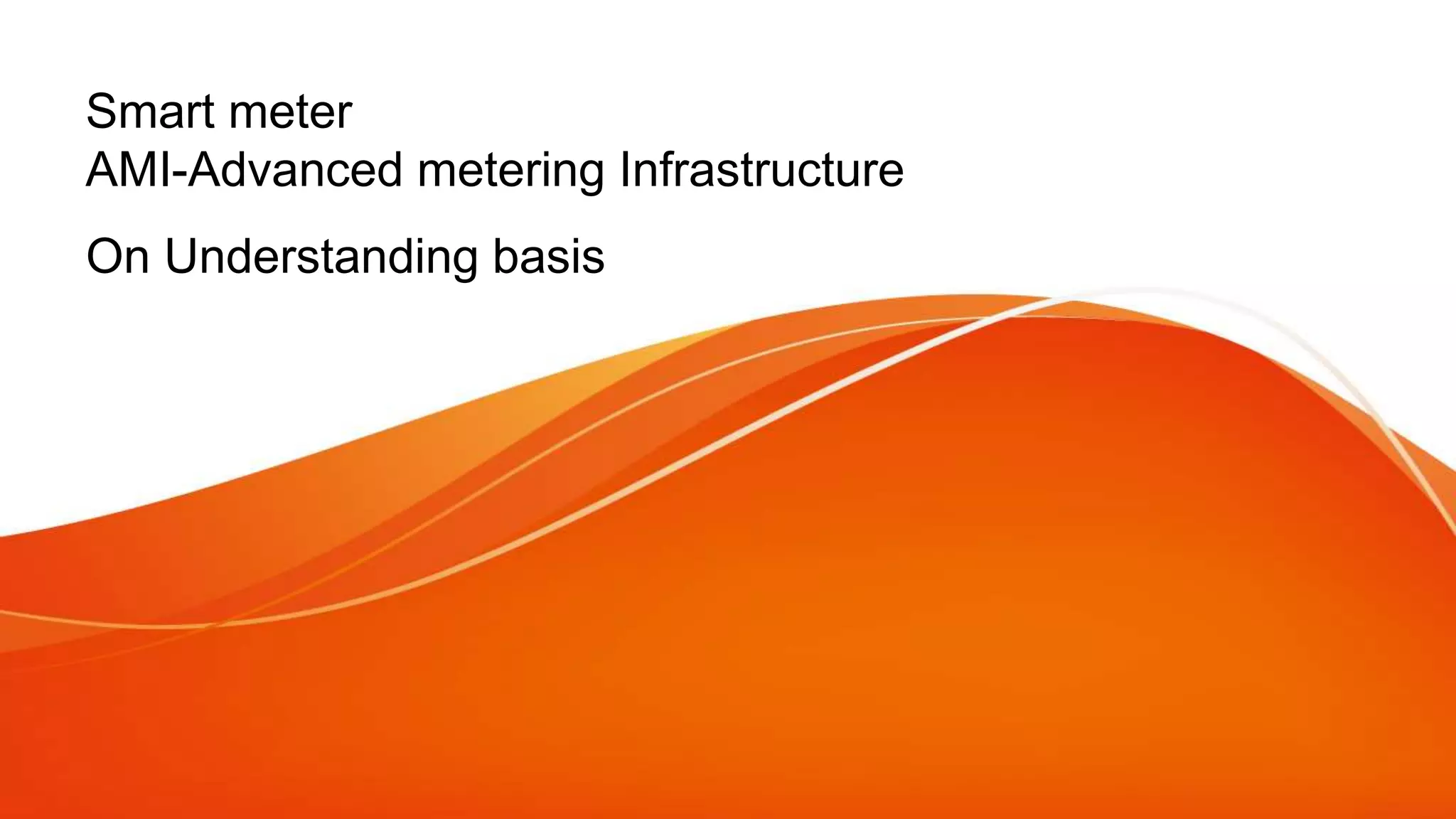 Smart meter
AMI-Advanced metering Infrastructure

On Understanding basis